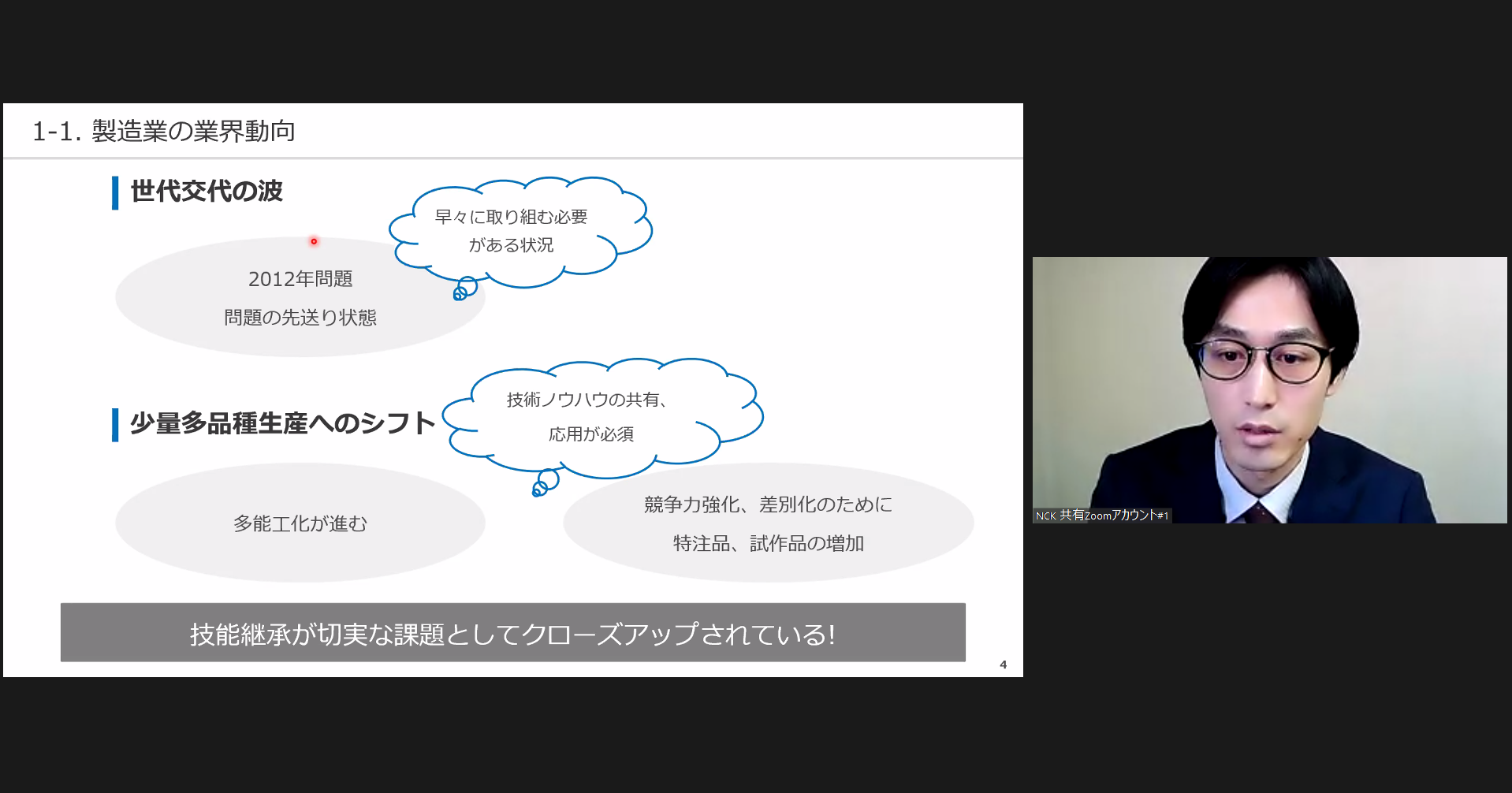 1-1. 製造業の業界動向

世代交代の波

早々に取り組む必要がある状況

2012年問題
問題の先送り状態

少量多品種生産へのシフト

技術ノウハウの共有、応用が必須

多能工化が進む

競争力強化、差別化のために
特注品、試作品の増加

技能継承が切実な課題としてクローズアップされている!

4

NCK 共有Zoomアカウント#1